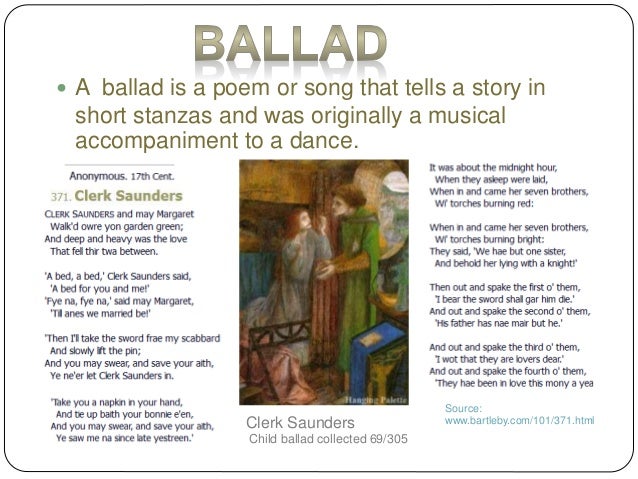 BALLAD

A ballad is a poem or song that tells a story in short stanzas and was originally a musical accompaniment to a dance.

Anonymous. 17th Cent.

371. Clerk Saunders

CLERK SAUNDERS and may Margaret
Walk'd owre yon garden green;
And deep and heavy was the love
That fell thir twa between.

'A bed, a bed,' Clerk Saunders said,
'A bed for you and me!'
'Fye na, fye na,' said may Margaret,
'Till anes we married be!'

'Then I'll take the sword frae my scabbard
And slowly lift the pin;
And you may swear, and save your aith,
Ye ne'er let Clerk Saunders in.

'Take you a napkin in your hand,
And tie up baith your bonnie e'en,
And you may swear, and save your aith,
Ye saw me na since late yestreen.'

Hanging Palette

Clerk Saunders
Child ballad collected 69/305

It was about the midnight hour,
When they asleep were laid,
When in and came her seven brothers,
Wi' torches burning red:

When in and came her seven brothers,
Wi' torches burning bright:
They said, 'We hae but one sister,
And behold her lying with a knight!'

Then out and spake the first o' them,
'I bear the sword shall gar him die.'
And out and spake the second o' them,
'His father has nae mair but he.'

And out and spake the third o' them,
'I wot that they are lovers dear.'
And out and spake the fourth o' them,
'They hae been in love this mony a yea

Source:
www.bartleby.com/101/371.html